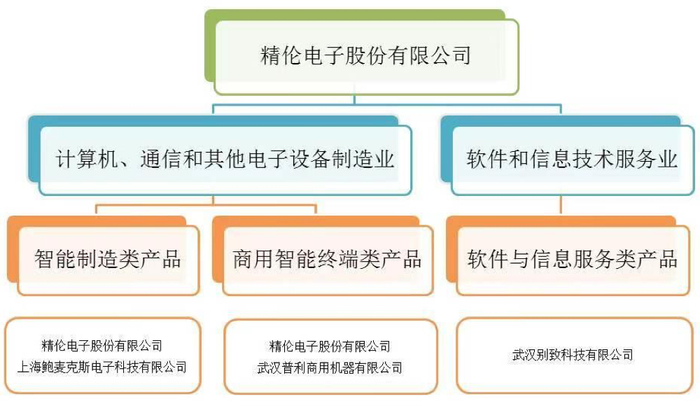 精伦电子股份有限公司

计算机、通信和其他电子设备制造业

软件和信息技术服务业

智能制造类产品

商用智能终端类产品

软件与信息服务类产品

精伦电子股份有限公司
上海鲍麦克斯电子科技有限公司

精伦电子股份有限公司
武汉普利商用机器有限公司

武汉别致科技有限公司